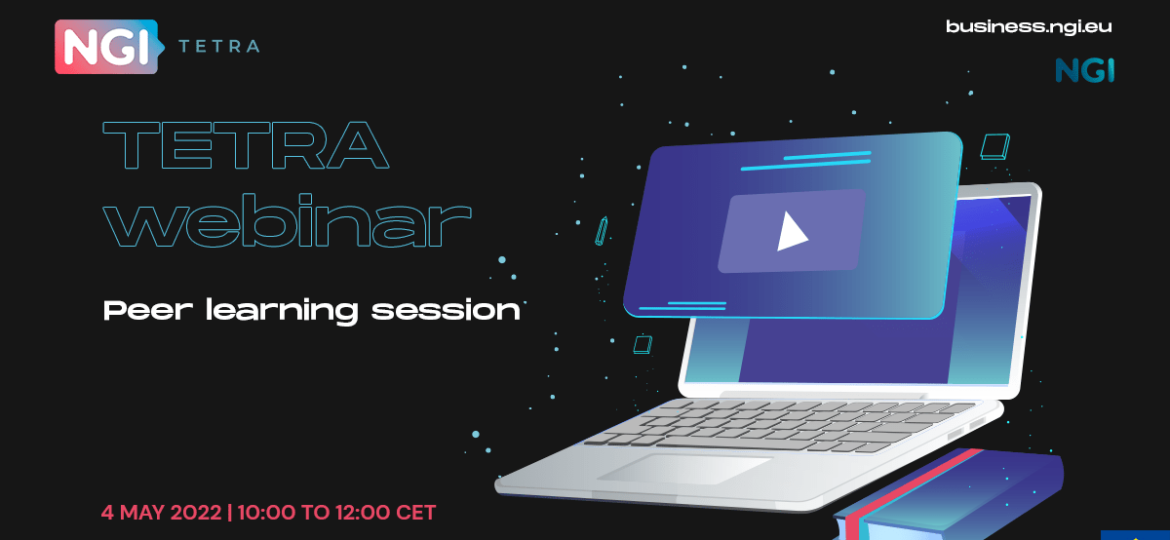 NGI TETRA

business.ngi.eu

NGI

TETRA webinar

Peer learning session

4 MAY 2022 | 10:00 TO 12:00 CET